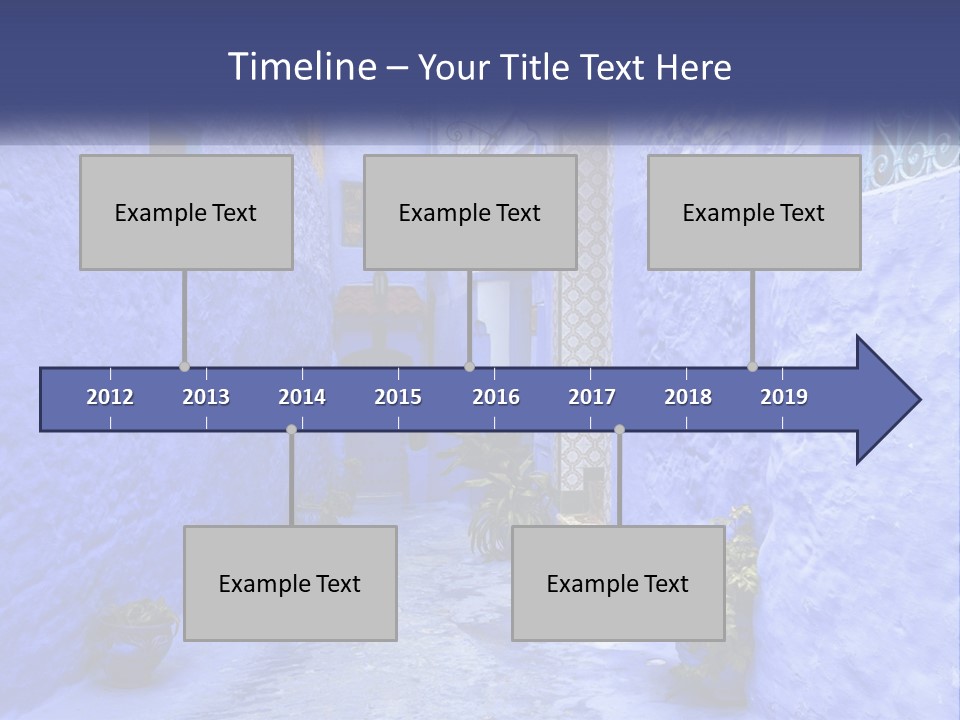 Timeline – Your Title Text Here

Example Text

Example Text

Example Text

2012 2013 2014 2015 2016 2017 2018 2019

Example Text

Example Text